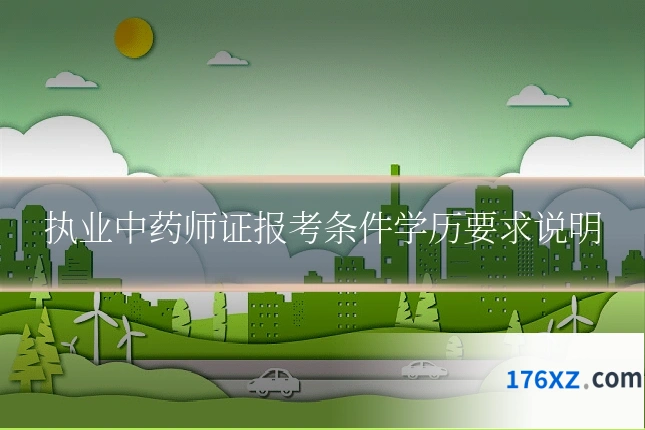 执业中药师证报考条件学历要求说明

176XZ.com